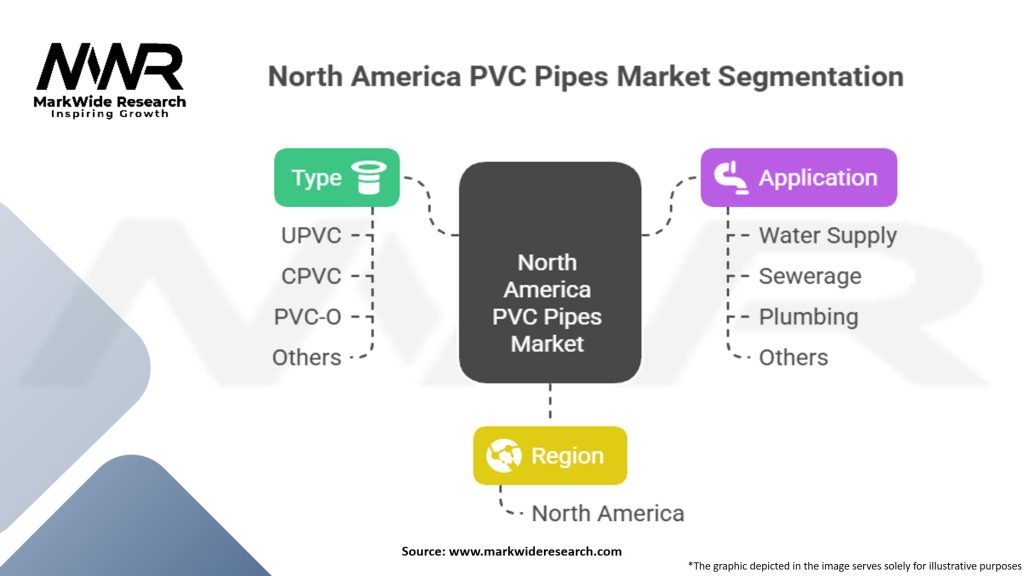 MWR
MarkWide Research
Inspiring Growth

North America PVC Pipes Market Segmentation

Type
UPVC
CPVC
PVC-O
Others

North America PVC Pipes Market

Application
Water Supply
Sewerage
Plumbing
Others

Region
North America

Source: www.markwideresearch.com

*The graphic depicted in the image serves solely for illustrative purposes